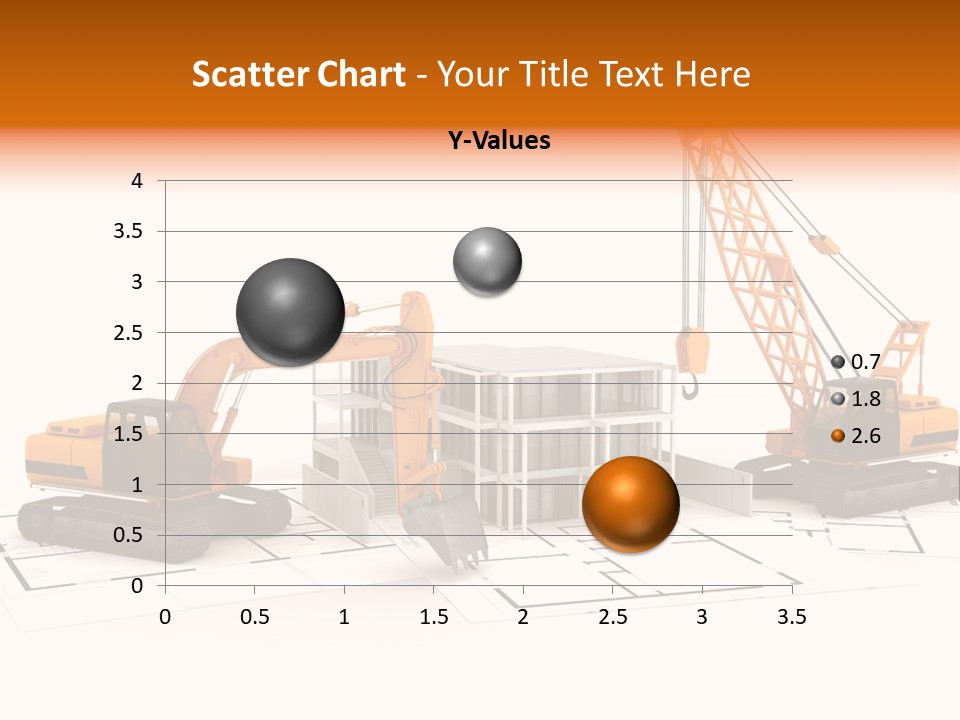 Scatter Chart - Your Title Text Here

Y-Values

4
3.5
3
2.5
2
1.5
1
0.5
0

0 0.5 1 1.5 2 2.5 3 3.5

0.7
1.8
2.6